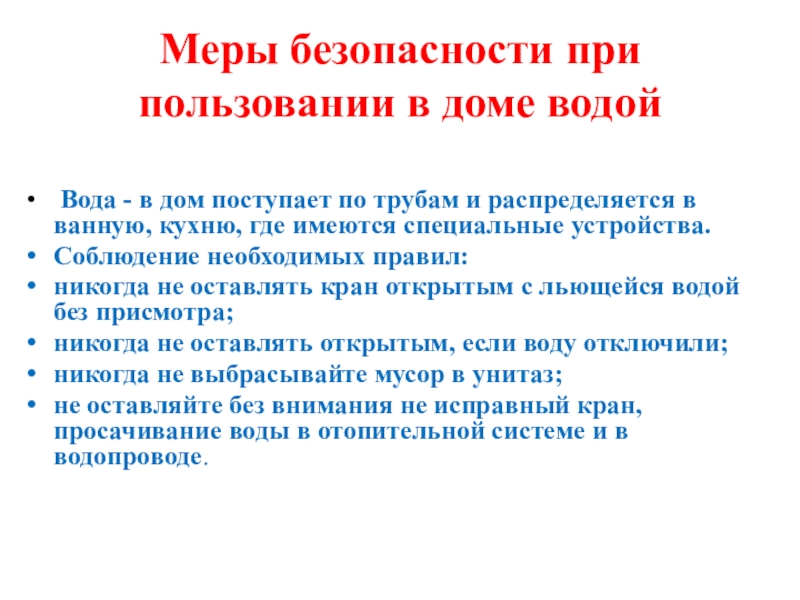 Меры безопасности при пользовании в доме водой

• Вода - в дом поступает по трубам и распределяется в ванную, кухню, где имеются специальные устройства.
• Соблюдение необходимых правил:
• никогда не оставлять кран открытым с льющейся водой без присмотра;
• никогда не оставлять открытым, если воду отключили;
• никогда не выбрасывайте мусор в унитаз;
• не оставляйте без внимания не исправный кран, просачивание воды в отопительной системе и в водопроводе.